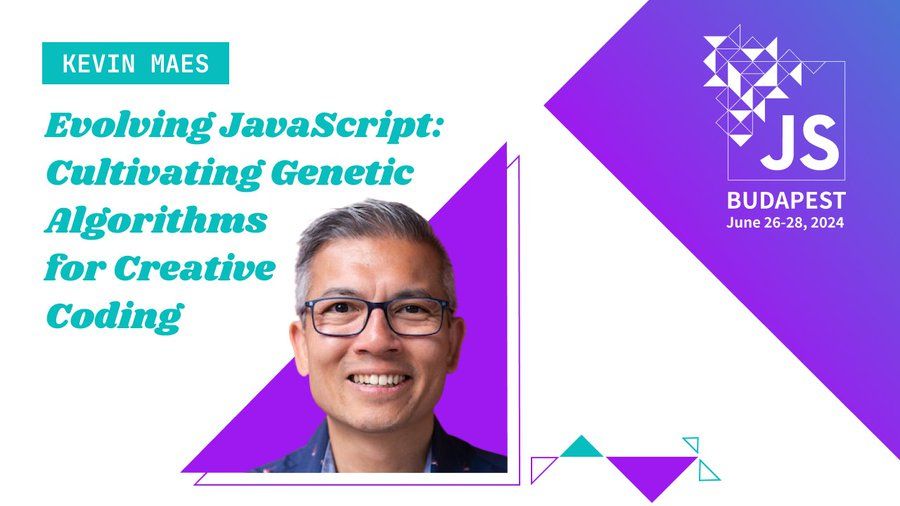 KEVIN MAES

Evolving JavaScript: Cultivating Genetic Algorithms for Creative Coding

JS

BUDAPEST
June 26-28, 2024